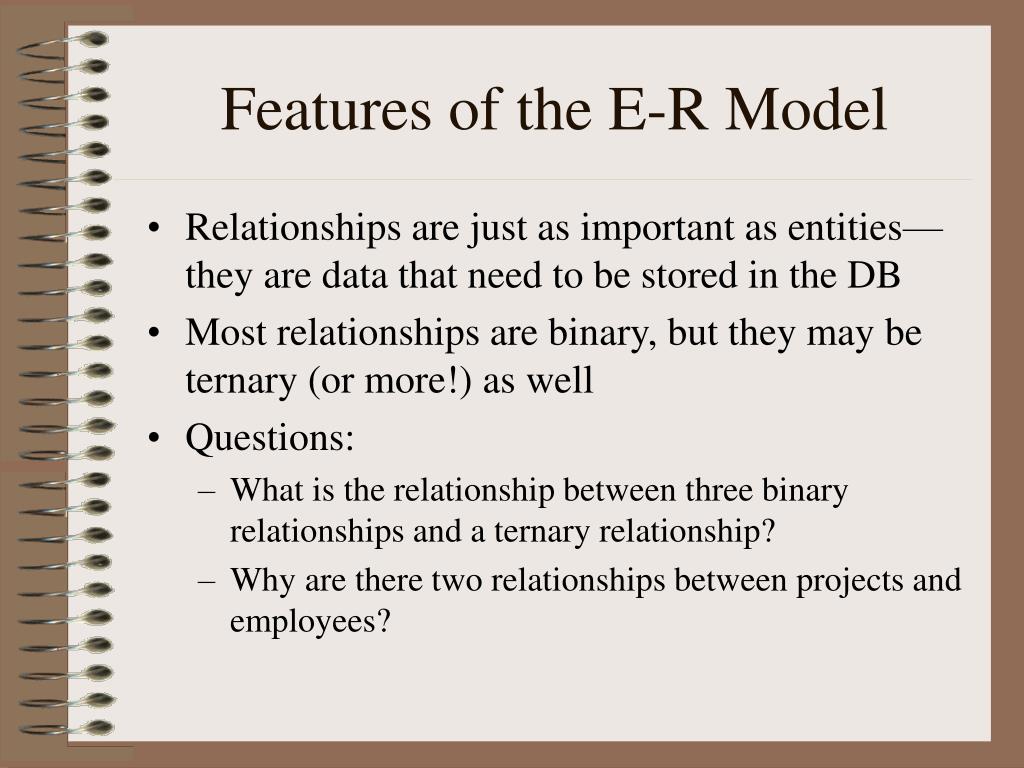 Features of the E-R Model

• Relationships are just as important as entities—they are data that need to be stored in the DB
• Most relationships are binary, but they may be ternary (or more!) as well
• Questions:
– What is the relationship between three binary relationships and a ternary relationship?
– Why are there two relationships between projects and employees?